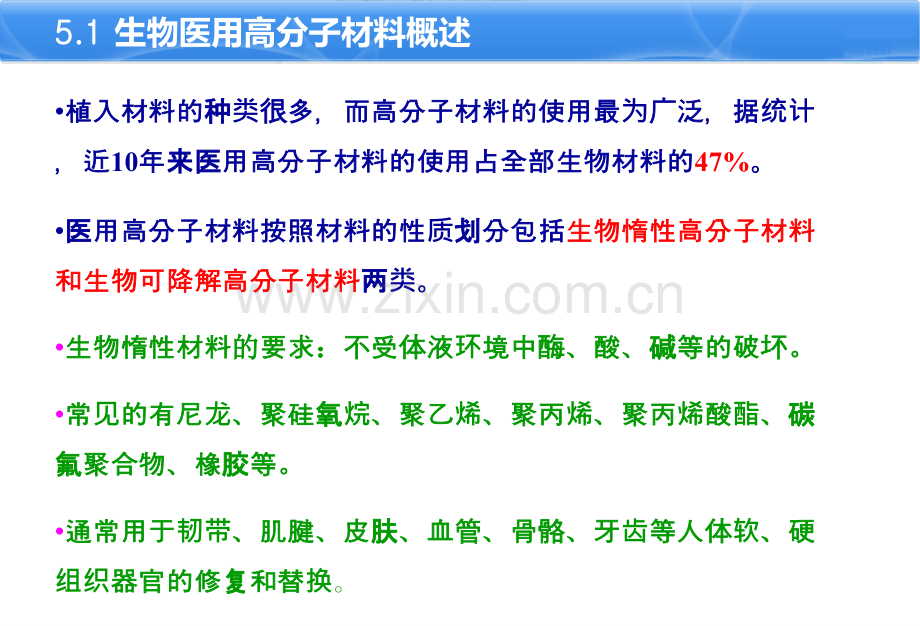 5.1 生物医用高分子材料概述

•植入材料的种类很多，而高分子材料的使用最为广泛，据统计，近10年来医用高分子材料的使用占全部生物材料的47%。

•医用高分子材料按照材料的性质划分包括生物惰性高分子材料和生物可降解高分子材料两类。

•生物惰性材料的要求：不受体液环境中酶、酸、碱等的破坏。

•常见的有尼龙、聚硅氧烷、聚乙烯、聚丙烯、聚丙烯酸酯、碳氟聚合物、橡胶等。

•通常用于韧带、肌腱、皮肤、血管、骨骼、牙齿等人体软、硬组织器官的修复和替换。

www.zixin.com.cn